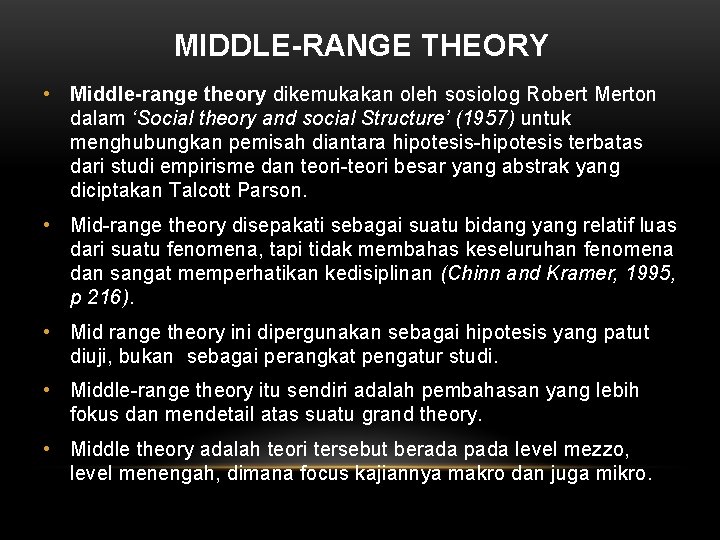 MIDDLE-RANGE THEORY

• Middle-range theory dikemukakan oleh sosiolog Robert Merton dalam ‘Social theory and social Structure’ (1957) untuk menghubungkan pemisah diantara hipotesis-hipotesis terbatas dari studi empirisme dan teori-teori besar yang abstrak yang diciptakan Talcott Parson.

• Mid-range theory disepakati sebagai suatu bidang yang relatif luas dari suatu fenomena, tapi tidak membahas keseluruhan fenomena dan sangat memperhatikan kedisiplinan (Chinn and Kramer, 1995, p 216).

• Mid range theory ini dipergunakan sebagai hipotesis yang patut diuji, bukan sebagai perangkat pengatur studi.

• Middle-range theory itu sendiri adalah pembahasan yang lebih fokus dan mendetail atas suatu grand theory.

• Middle theory adalah teori tersebut berada pada level mezzo, level menengah, dimana focus kajiannya makro dan juga mikro.